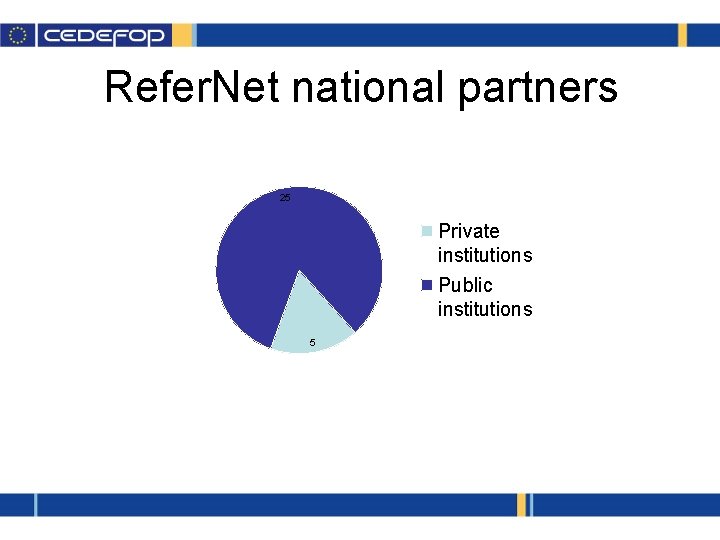 CEDEFOP

ReferNet national partners

25

5

Private institutions

Public institutions